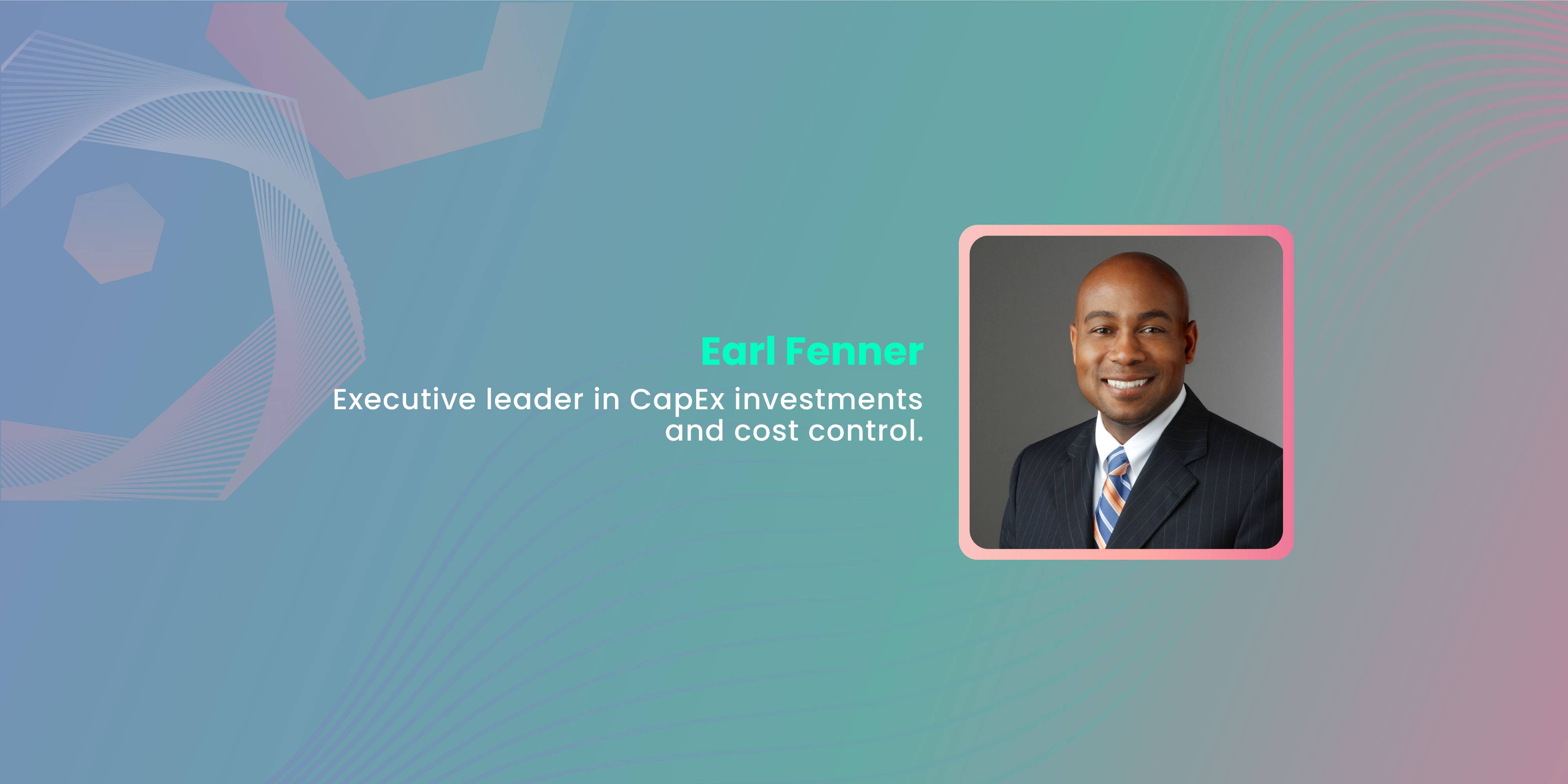 Earl Fenner

Executive leader in CapEx investments and cost control.